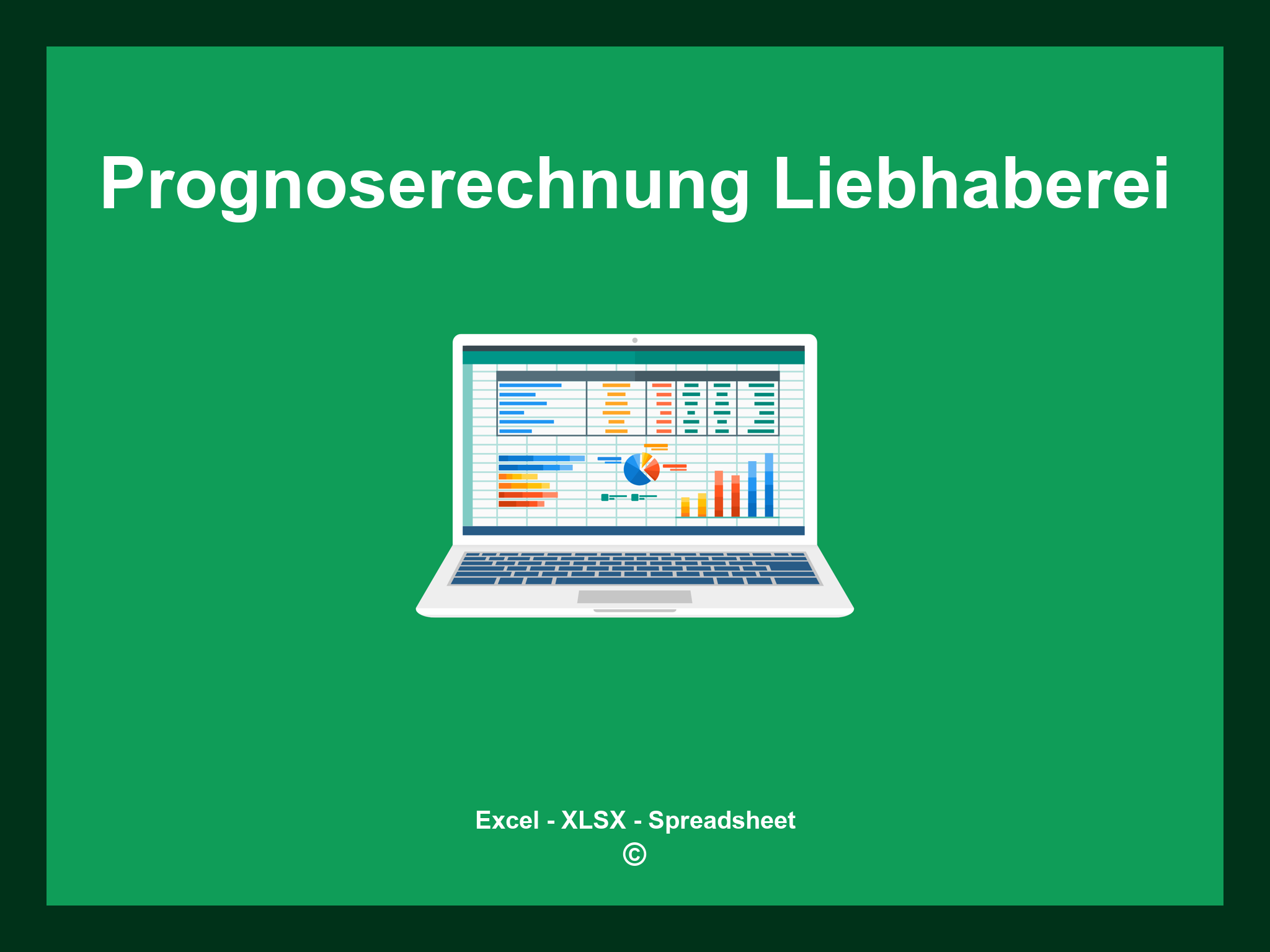 Prognoserechnung Liebhaberei

Excel - XLSX - Spreadsheet
©